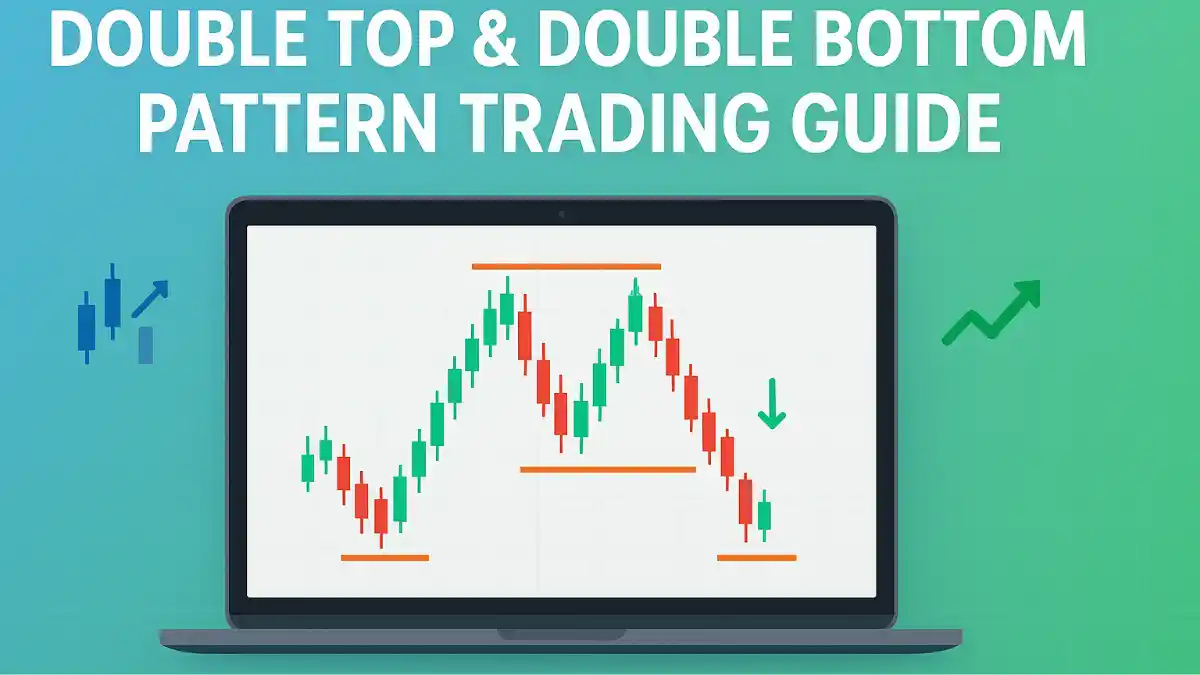 DOUBLE TOP & DOUBLE BOTTOM PATTERN TRADING GUIDE